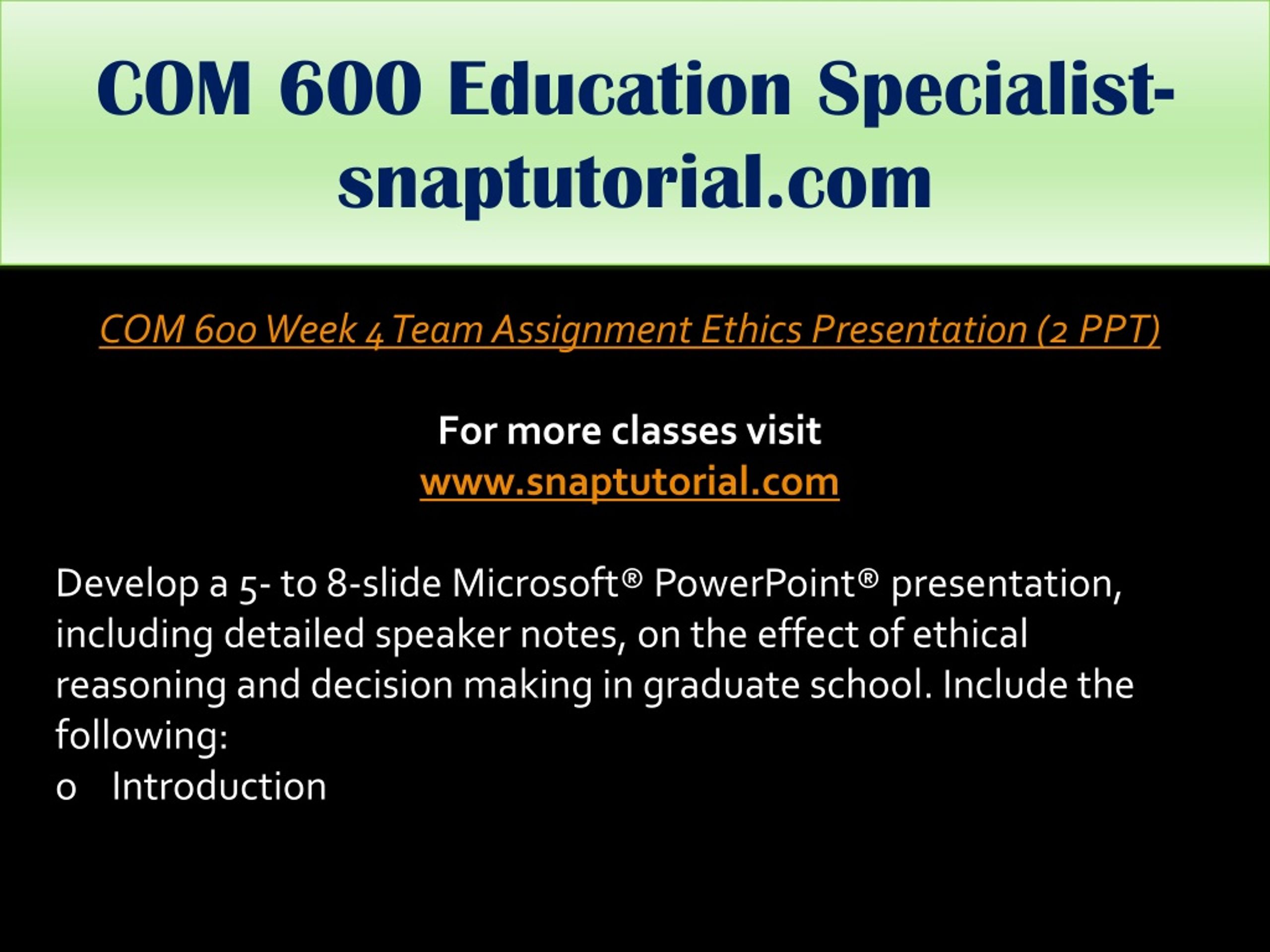 COM 600 Education Specialist-snaptutorial.com

COM 600 Week 4 Team Assignment Ethics Presentation (2 PPT)

For more classes visit
www.snaptutorial.com

Develop a 5- to 8-slide Microsoft® PowerPoint® presentation, including detailed speaker notes, on the effect of ethical reasoning and decision making in graduate school. Include the following:
o Introduction